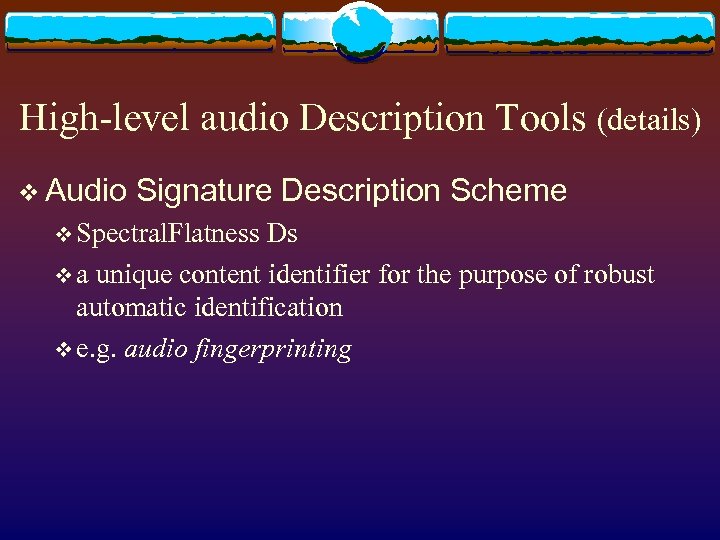 High-level audio Description Tools (details)

❖ Audio Signature Description Scheme

❖ SpectralFlatness Ds

❖ a unique content identifier for the purpose of robust automatic identification

❖ e.g. audio fingerprinting